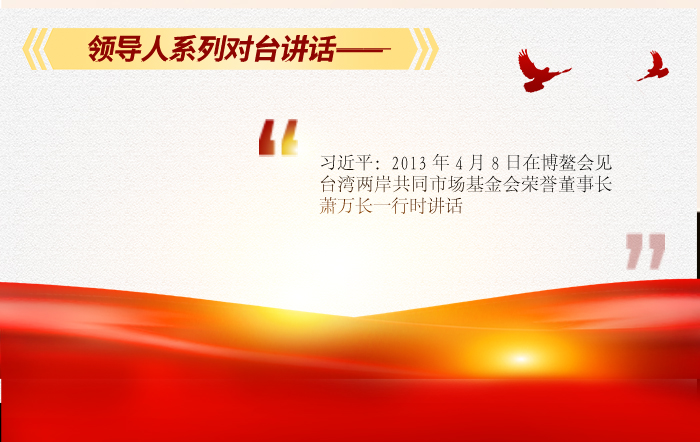 领导人系列对台讲话——

习近平：2013 年 4 月 8 日在博鳌会见台湾两岸共同市场基金会荣誉董事长萧万长一行时讲话